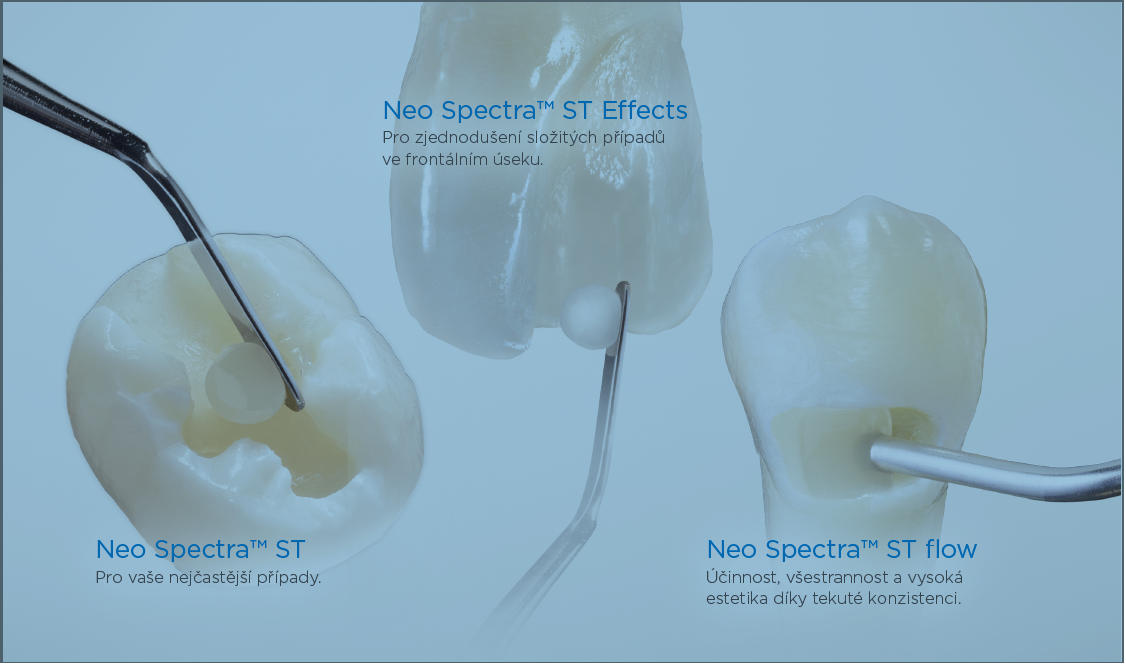 Neo Spectra™ ST Effects
Pro zjednodušení složitých případů ve frontálním úseku.

Neo Spectra™ ST
Pro vaše nejčastější případy.

Neo Spectra™ ST flow
Účinnost, všestrannost a vysoká estetika díky tekuté konzistenci.